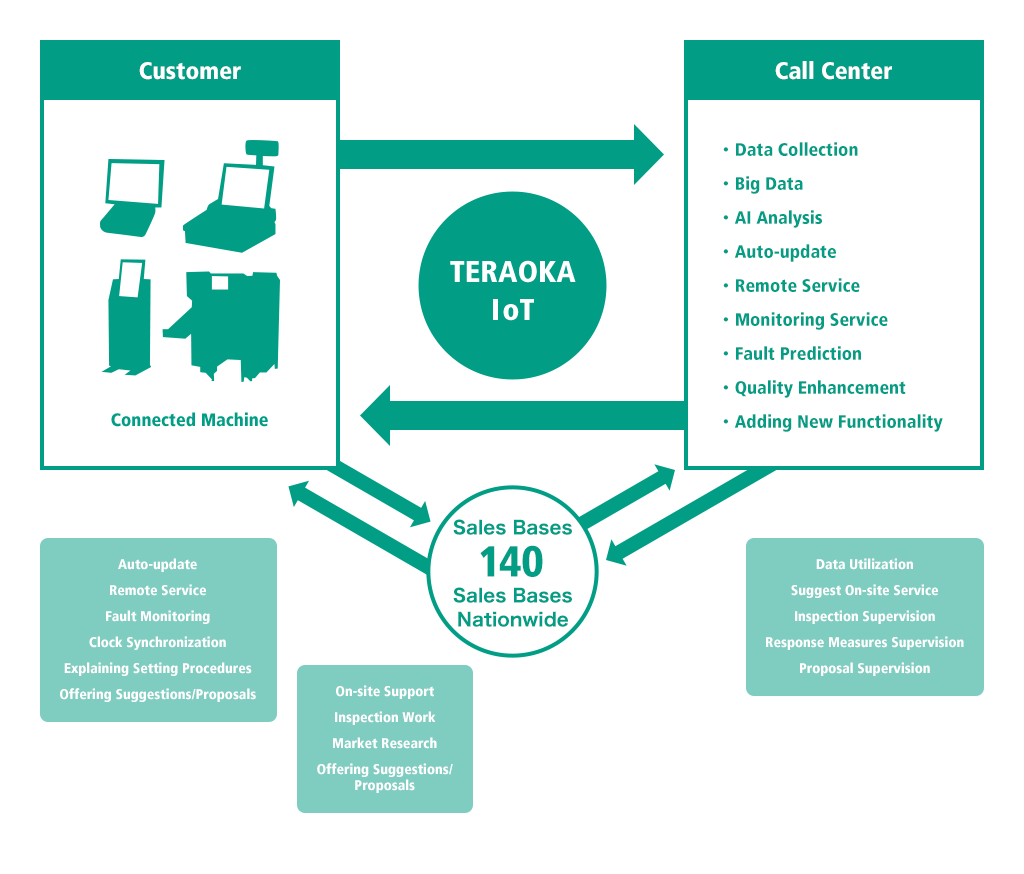 Customer

Connected Machine

TERAOKA IoT

Call Center

・Data Collection
・Big Data
・AI Analysis
・Auto-update
・Remote Service
・Monitoring Service
・Fault Prediction
・Quality Enhancement
・Adding New Functionality

Sales Bases
140
Sales Bases Nationwide

Auto-update
Remote Service
Fault Monitoring
Clock Synchronization
Explaining Setting Procedures
Offering Suggestions/Proposals

On-site Support
Inspection Work
Market Research
Offering Suggestions/ Proposals

Data Utilization
Suggest On-site Service
Inspection Supervision
Response Measures Supervision
Proposal Supervision